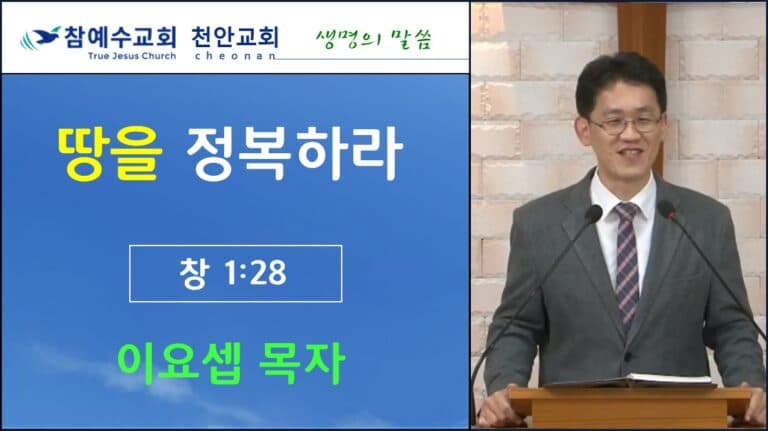 참예수교회 천안교회
True Jesus Church cheonan
생명의 말씀

땅을 정복하라

창 1:28

이요셉 목자